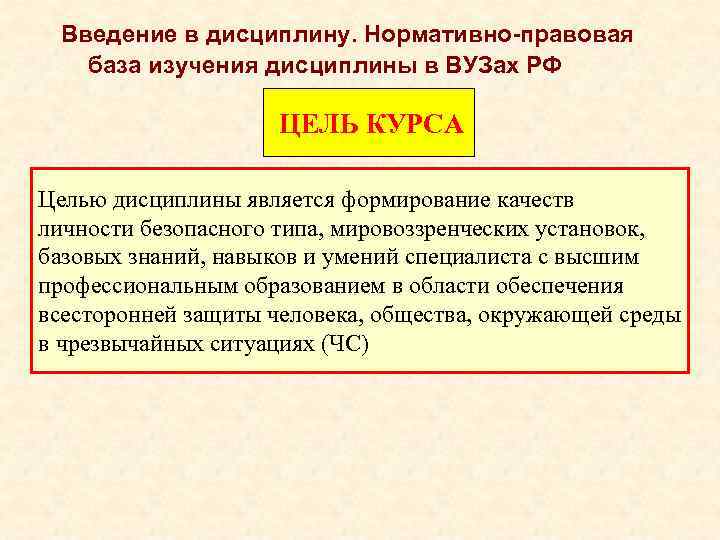 Введение в дисциплину. Нормативно-правовая база изучения дисциплины в ВУЗах РФ

ЦЕЛЬ КУРСА

Целью дисциплины является формирование качеств личности безопасного типа, мировоззренческих установок, базовых знаний, навыков и умений специалиста с высшим профессиональным образованием в области обеспечения всесторонней защиты человека, общества, окружающей среды в чрезвычайных ситуациях (ЧС)